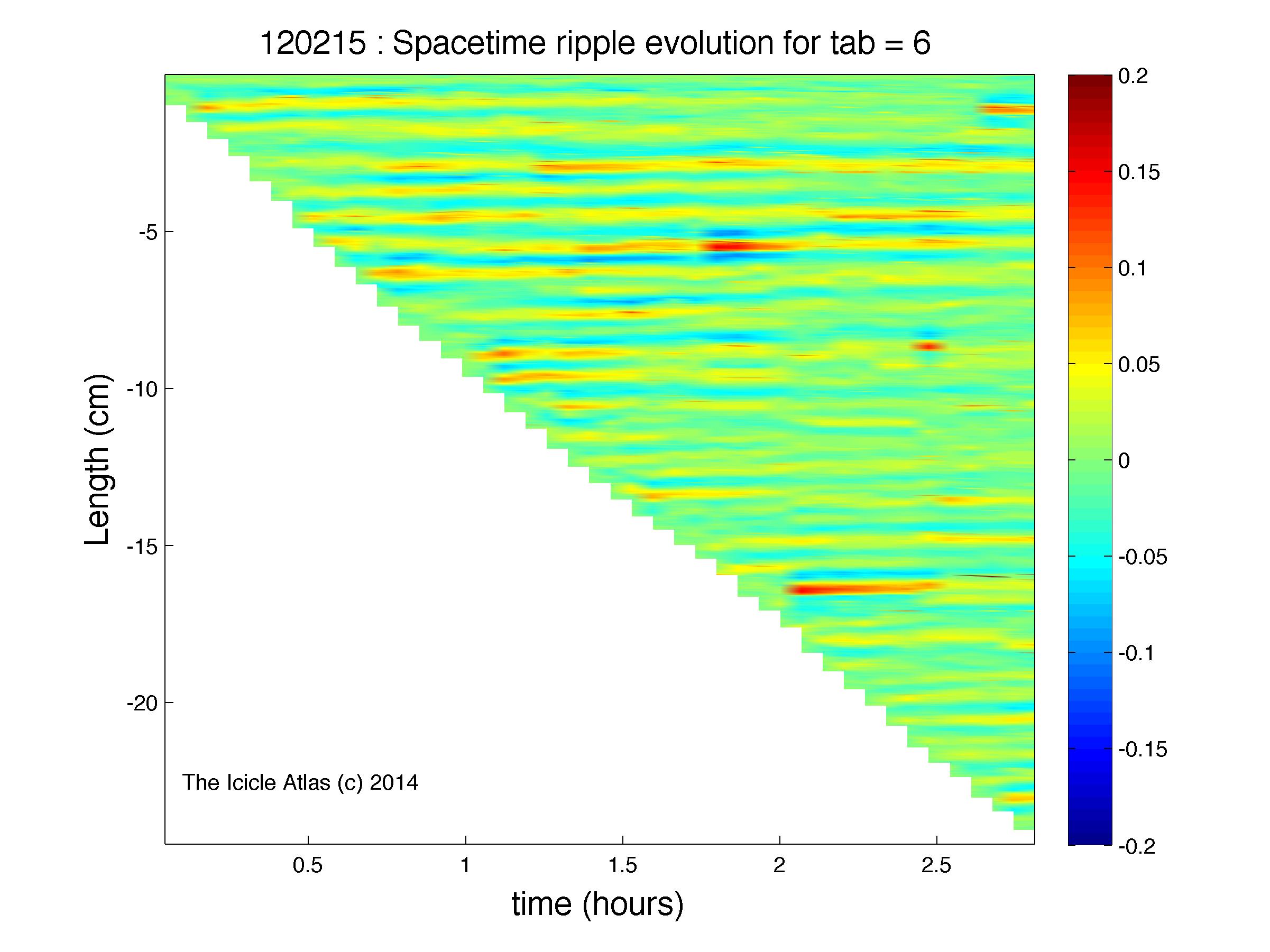 120215 : Spacetime ripple evolution for tab = 6

Length (cm)

-5
-10
-15
-20

The Icicle Atlas (c) 2014

0.5
1
1.5
2
2.5

time (hours)

0.2
0.15
0.1
0.05
0
-0.05
-0.1
-0.15
-0.2